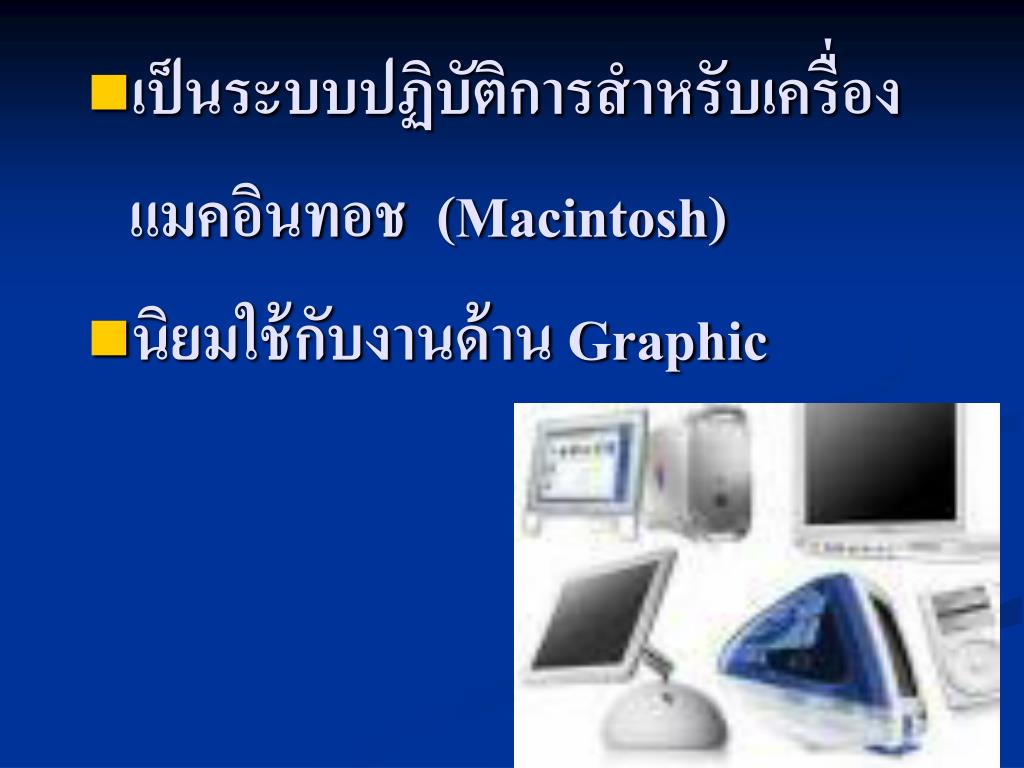 เป็นระบบปฏิบัติการสำหรับเครื่องแมคอินทอช (Macintosh)

นิยมใช้กับงานด้าน Graphic